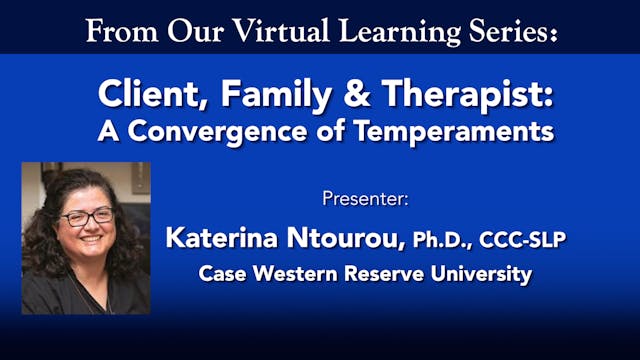 From Our Virtual Learning Series:

Client, Family & Therapist: A Convergence of Temperaments

Presenter:

Katerina Ntourou, Ph.D., CCC-SLP

Case Western Reserve University